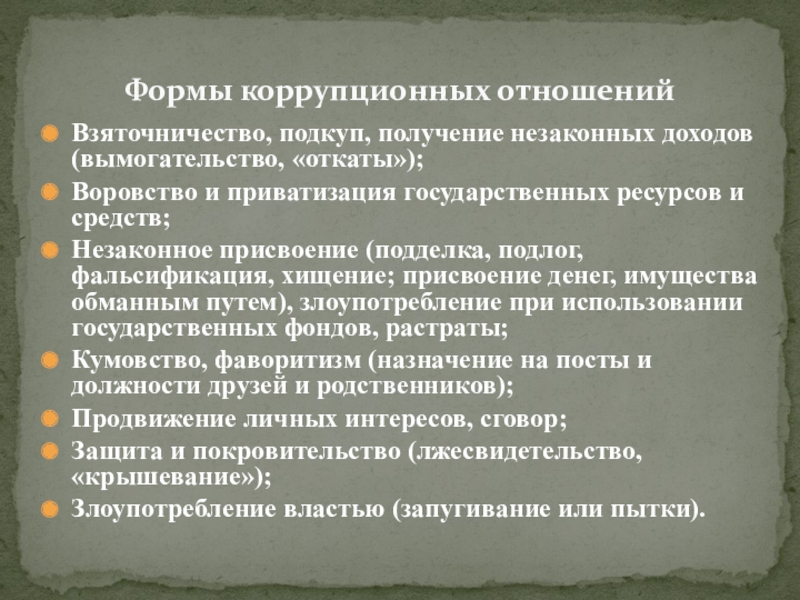 Формы коррупционных отношений

Взяточничество, подкуп, получение незаконных доходов (вымогательство, «откаты»);

Воровство и приватизация государственных ресурсов и средств;

Незаконное присвоение (подделка, подлог, фальсификация, хищение; присвоение денег, имущества обманным путем), злоупотребление при использовании государственных фондов, растраты;

Кумовство, фаворитизм (назначение на посты и должности друзей и родственников);

Продвижение личных интересов, сговор;

Защита и покровительство (лжесвидетельство, «крышевание»);

Злоупотребление властью (запугивание или пытки).